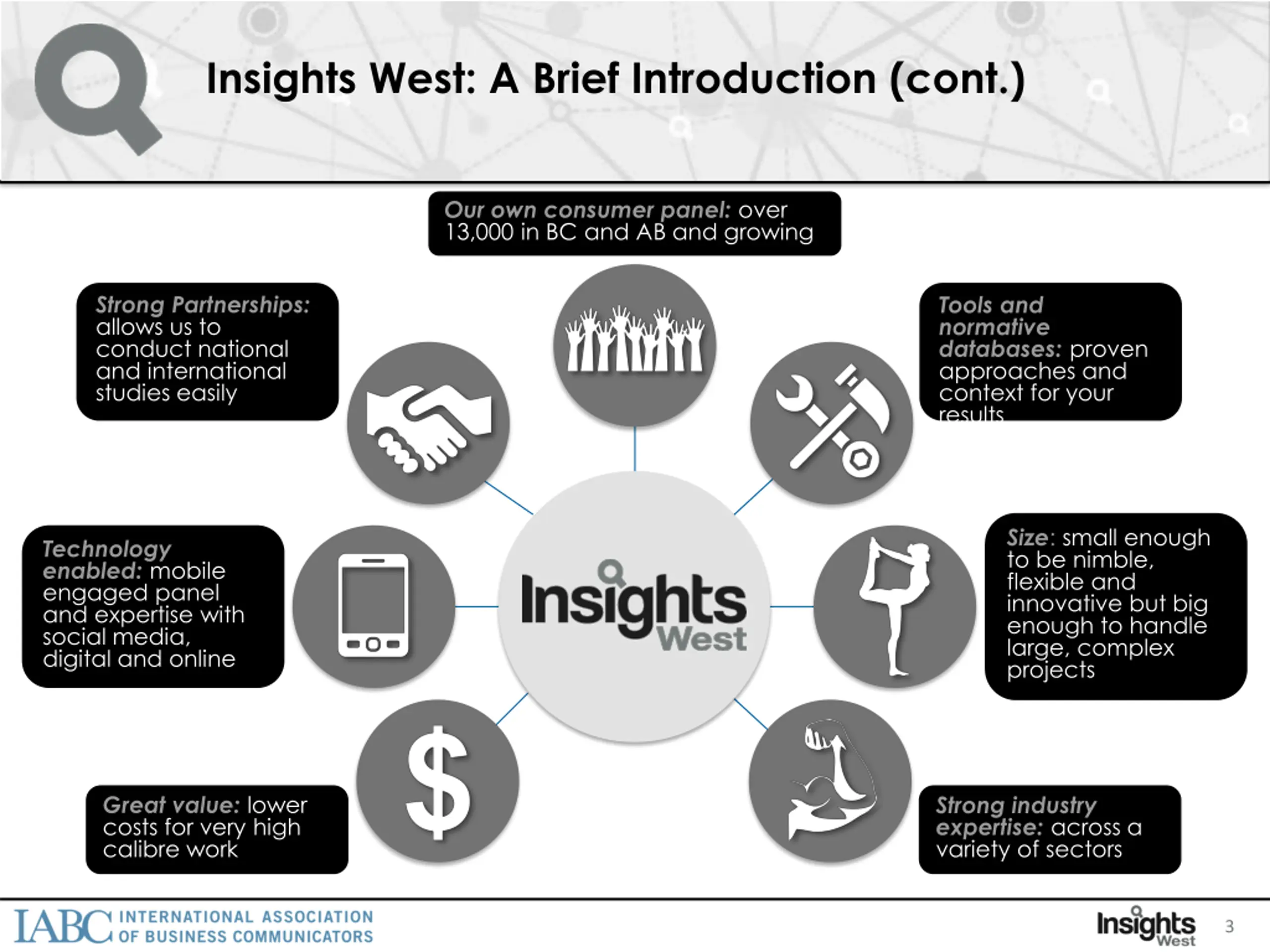 Insights West: A Brief Introduction (cont.)

Our own consumer panel: over 13,000 in BC and AB and growing

Strong Partnerships: allows us to conduct national and international studies easily

Tools and normative databases: proven approaches and context for your results

Technology enabled: mobile engaged panel and expertise with social media, digital and online

Insights West

Size: small enough to be nimble, flexible and innovative but big enough to handle large, complex projects

Great value: lower costs for very high calibre work

Strong industry expertise: across a variety of sectors

IABC INTERNATIONAL ASSOCIATION OF BUSINESS COMMUNICATORS

Insights West 3